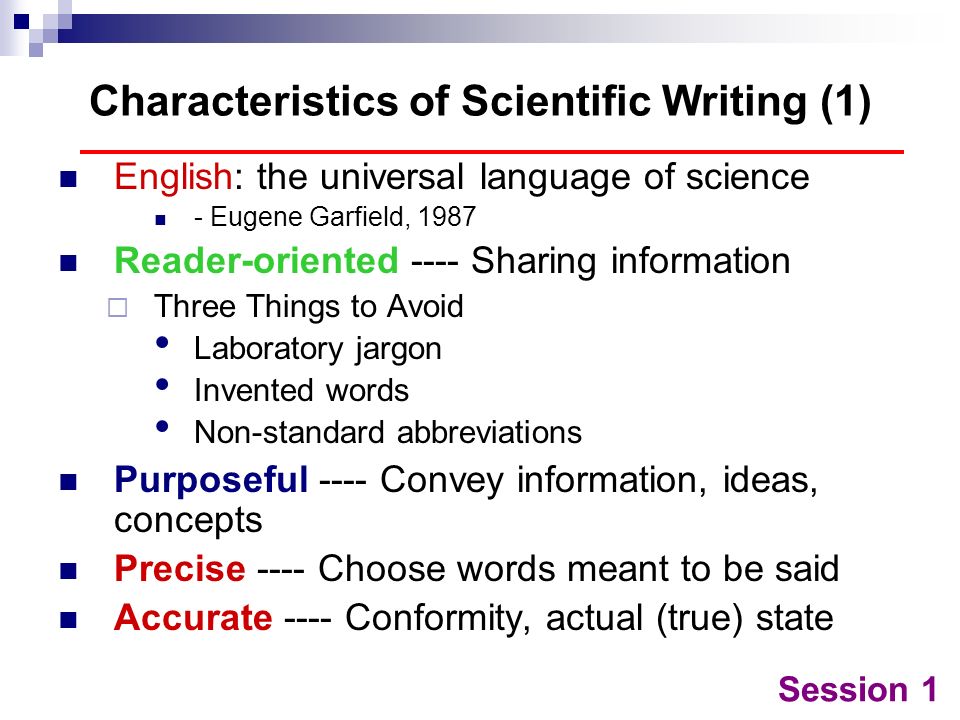 Characteristics of Scientific Writing (1)

English: the universal language of science

- Eugene Garfield, 1987

Reader-oriented ---- Sharing information

Three Things to Avoid

Laboratory jargon

Invented words

Non-standard abbreviations

Purposeful ---- Convey information, ideas, concepts

Precise ---- Choose words meant to be said

Accurate ---- Conformity, actual (true) state

Session 1